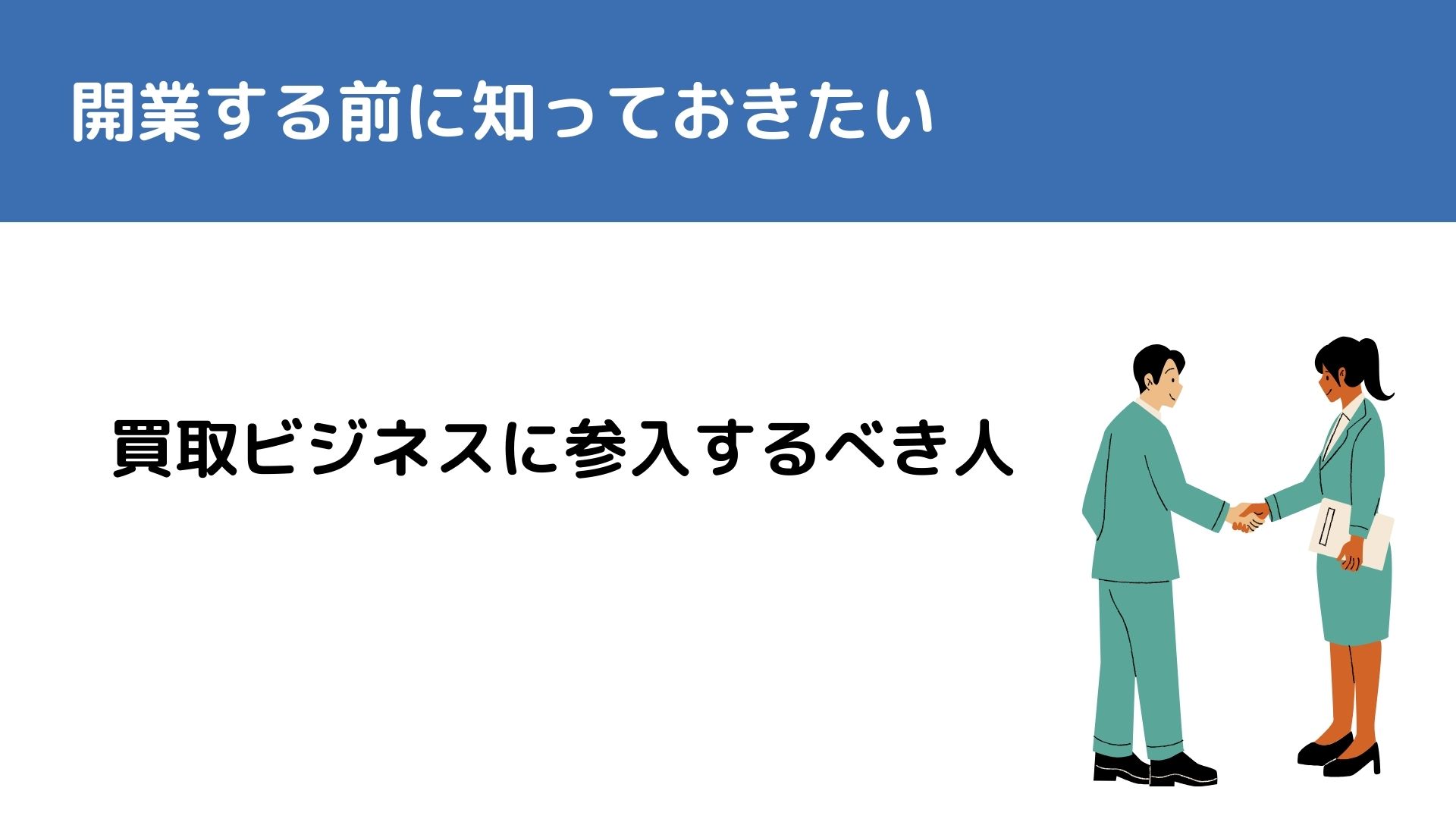 開業する前に知っておきたい

買取ビジネスに参入するべき人